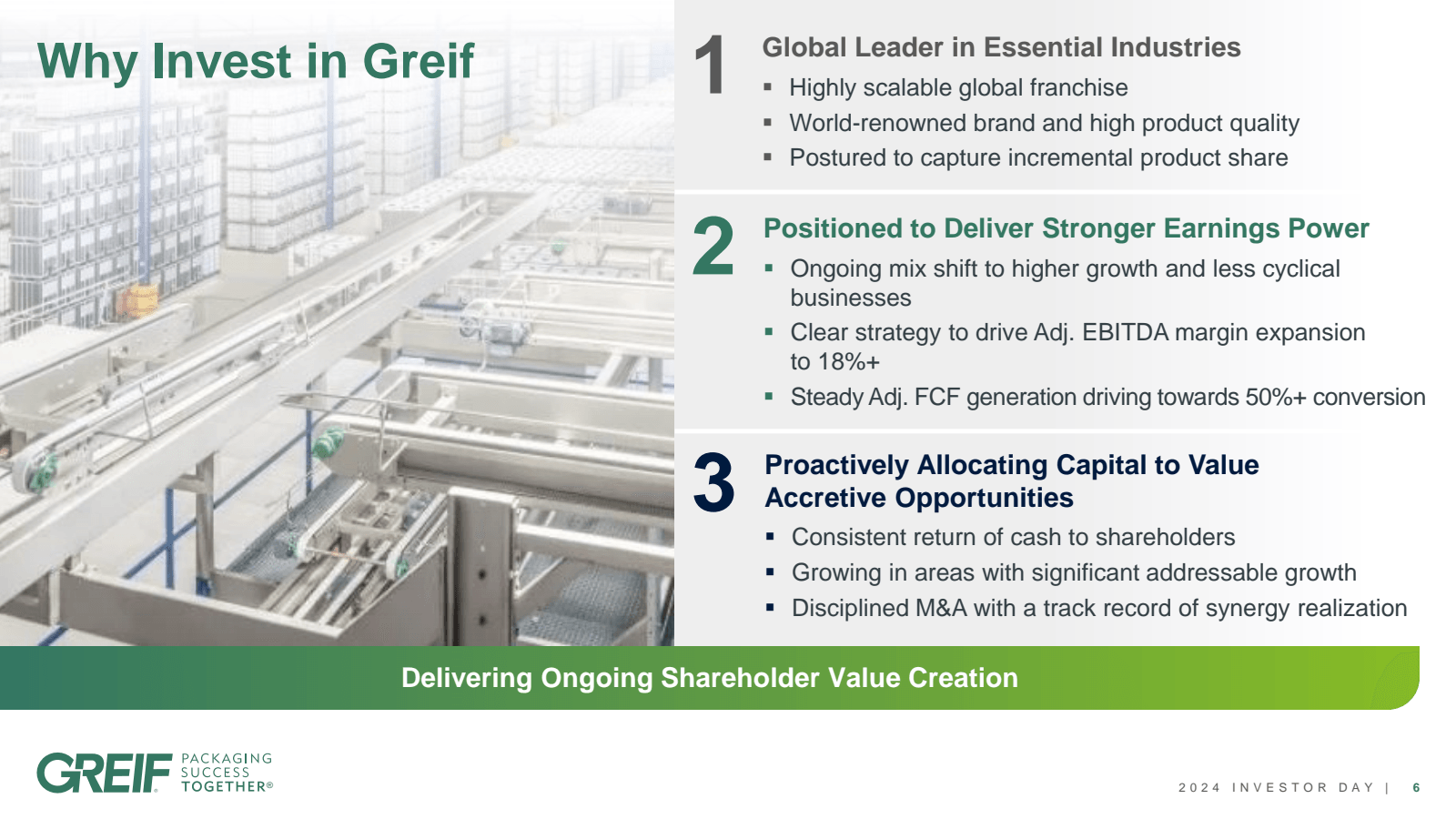 Why Invest in Greif

1 Global Leader in Essential Industries
▪ Highly scalable global franchise
▪ World-renowned brand and high product quality
▪ Postured to capture incremental product share

2 Positioned to Deliver Stronger Earnings Power
▪ Ongoing mix shift to higher growth and less cyclical businesses
▪ Clear strategy to drive Adj. EBITDA margin expansion to 18%+
▪ Steady Adj. FCF generation driving towards 50%+ conversion

3 Proactively Allocating Capital to Value Accretive Opportunities
▪ Consistent return of cash to shareholders
▪ Growing in areas with significant addressable growth
▪ Disciplined M&A with a track record of synergy realization

Delivering Ongoing Shareholder Value Creation

GREIF PACKAGING SUCCESS TOGETHER®

2024 INVESTOR DAY | 6